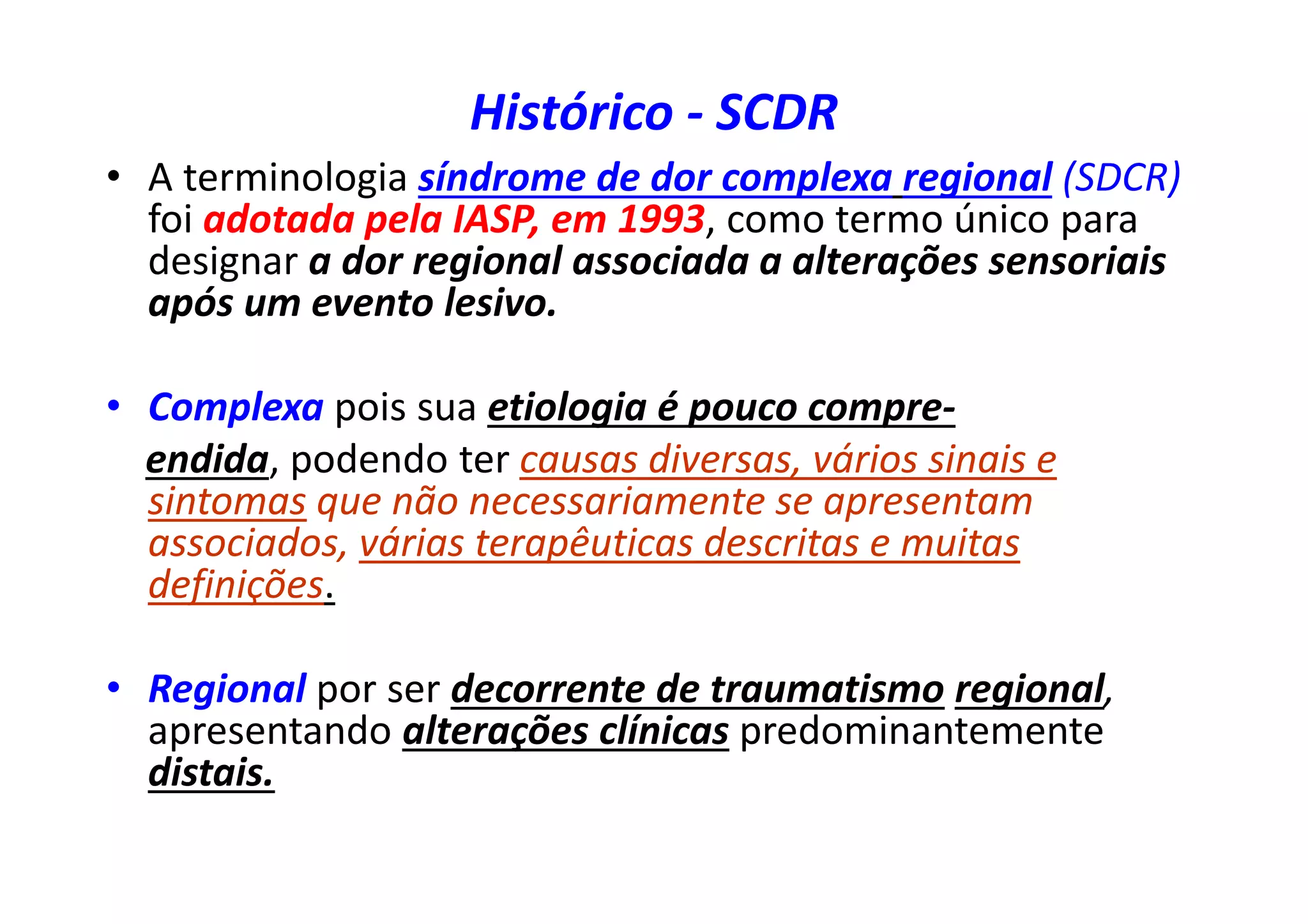 Histórico - SCDR

• A terminologia síndrome de dor complexa regional (SDCR) foi adotada pela IASP, em 1993, como termo único para designar a dor regional associada a alterações sensoriais após um evento lesivo.

• Complexa pois sua etiologia é pouco compreendida, podendo ter causas diversas, vários sinais e sintomas que não necessariamente se apresentam associados, várias terapêuticas descritas e muitas definições.

• Regional por ser decorrente de traumatismo regional, apresentando alterações clínicas predominantemente distais.